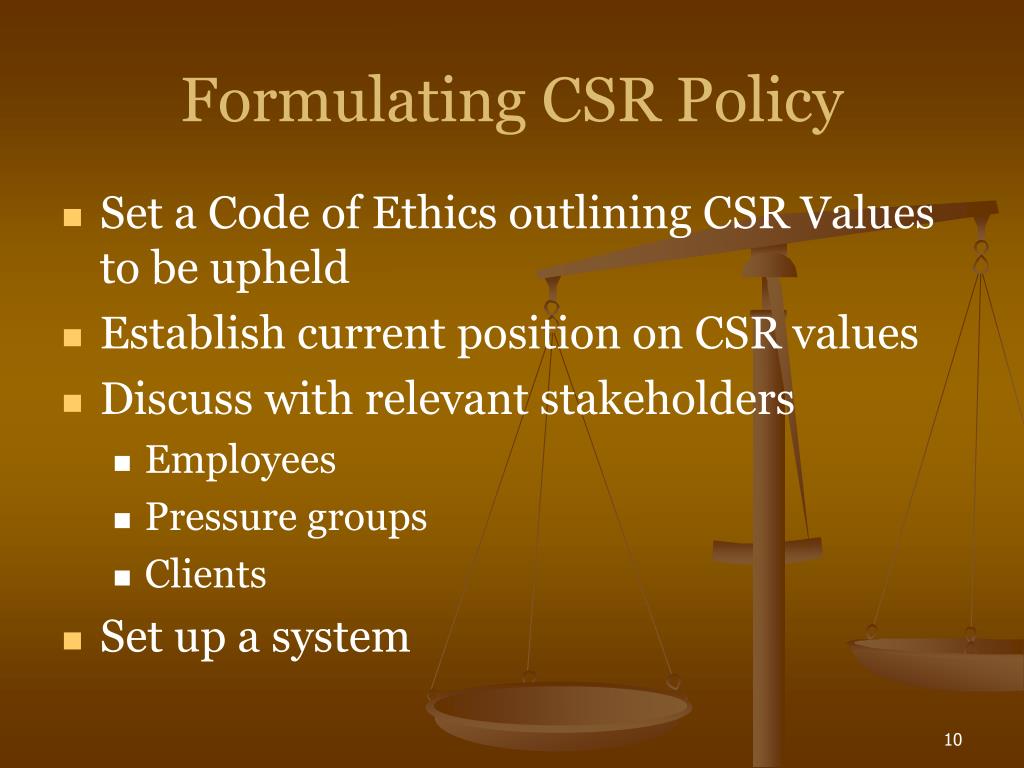 Formulating CSR Policy

- Set a Code of Ethics outlining CSR Values to be upheld
- Establish current position on CSR values
- Discuss with relevant stakeholders
  - Employees
  - Pressure groups
  - Clients
- Set up a system

10